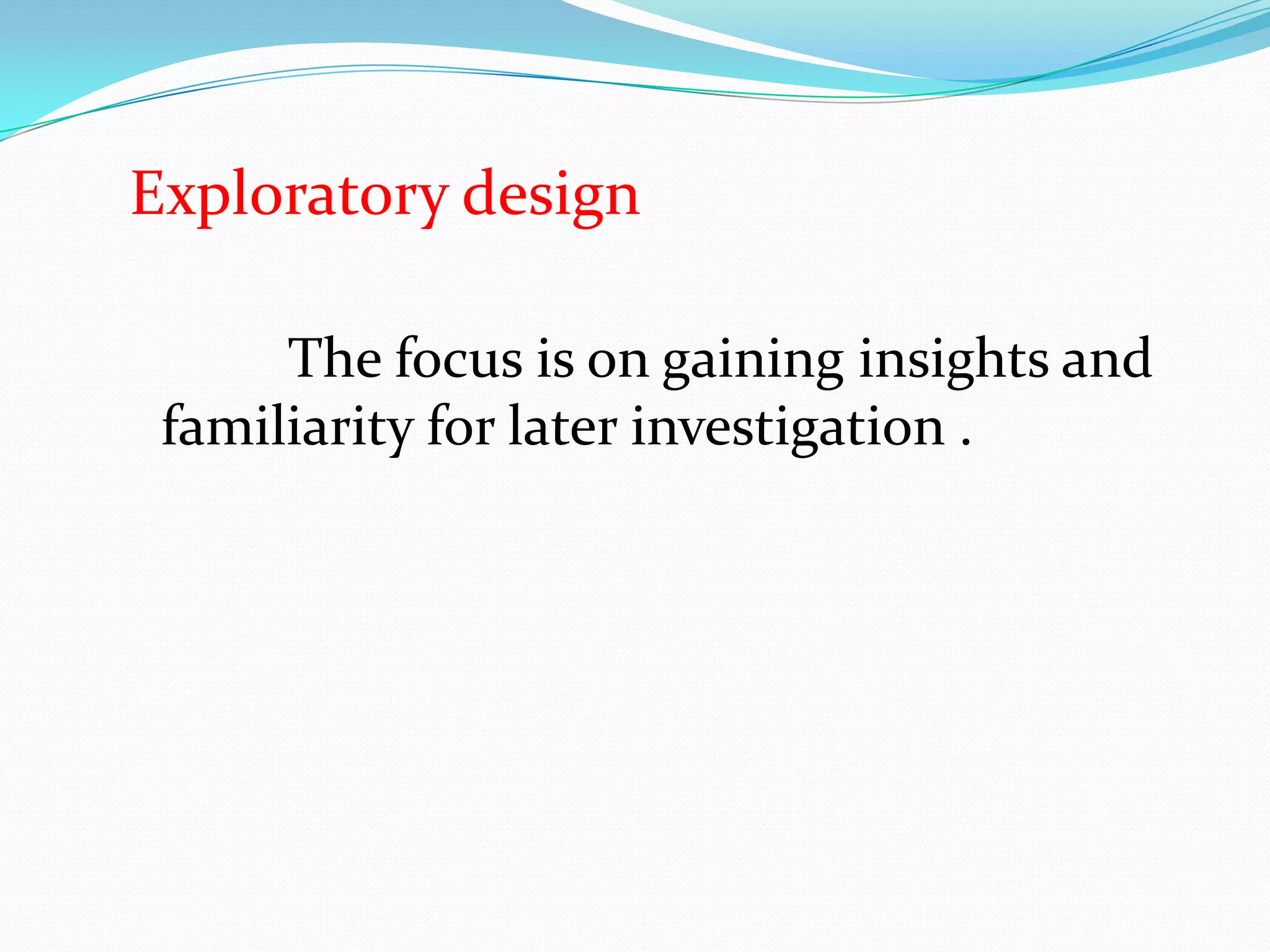 Exploratory design

The focus is on gaining insights and familiarity for later investigation .